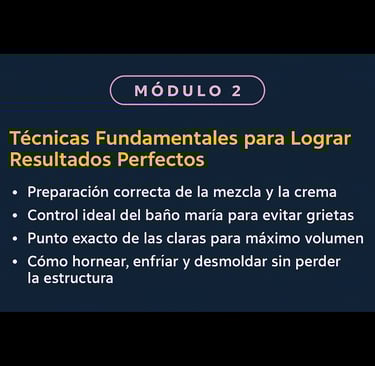 MÓDULO 2

Técnicas Fundamentales para Lograr Resultados Perfectos

• Preparación correcta de la mezcla y la crema
• Control ideal del baño maría para evitar grietas
• Punto exacto de las claras para máximo volumen
• Cómo hornear, enfriar y desmoldar sin perder la estructura